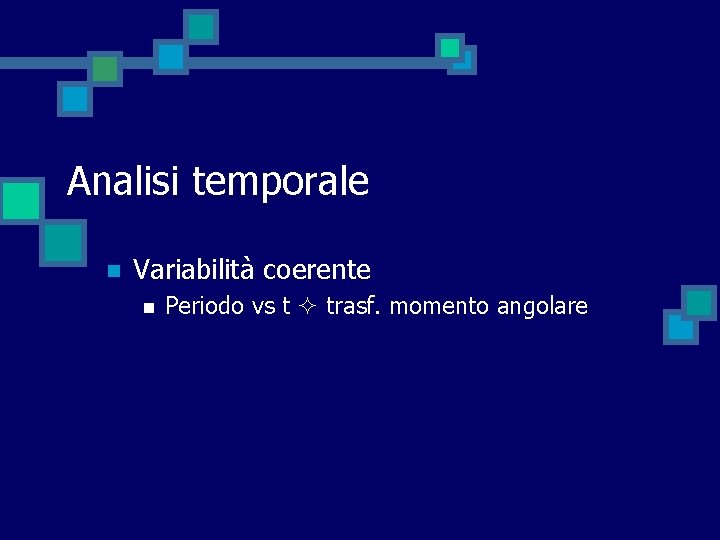 Analisi temporale

Variabilità coerente

Periodo vs t ✧ trasf. momento angolare